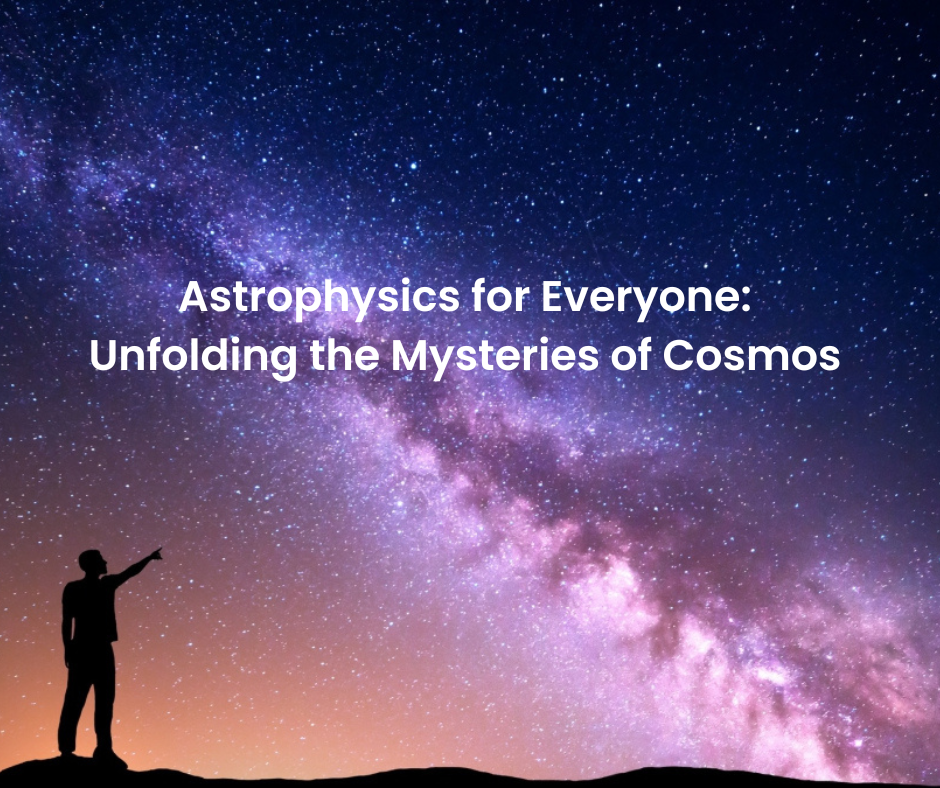 Astrophysics for Everyone:
Unfolding the Mysteries of Cosmos